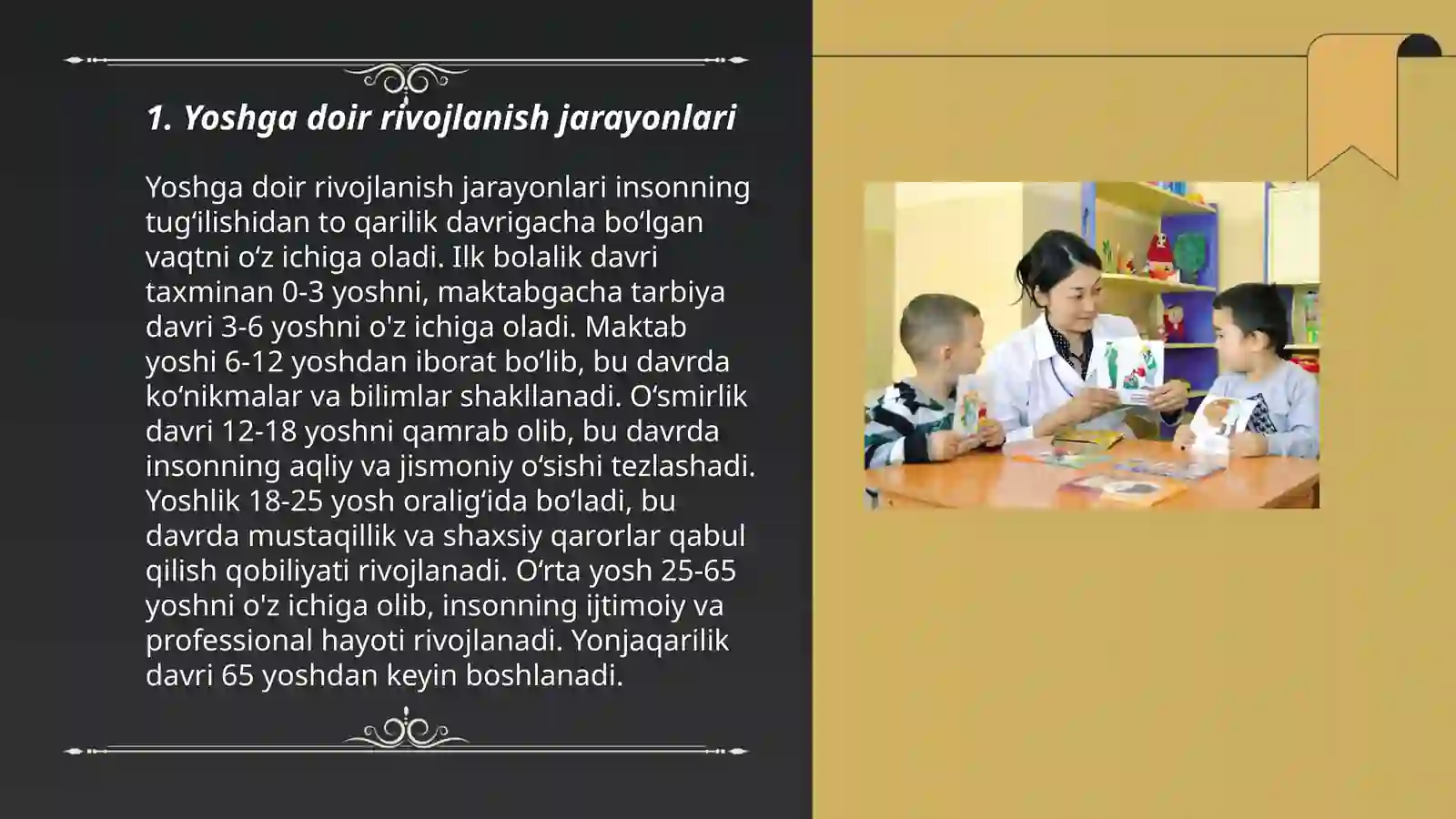 1. Yoshga doir rivojlanish jarayonlari

Yoshga doir rivojlanish jarayonlari insonning tugʻilishidan to qarilik davrigacha boʻlgan vaqtni oʻz ichiga oladi. Ilk bolalik davri taxminan 0-3 yoshni, maktabgacha tarbiya davri 3-6 yoshni o'z ichiga oladi. Maktab yoshi 6-12 yoshdan iborat boʻlib, bu davrda koʻnikmalar va bilimlar shakllanadi. Oʻsmirlik davri 12-18 yoshni qamrab olib, bu davrda insonning aqliy va jismoniy oʻsishi tezlashadi. Yoshlik 18-25 yosh oraligʻida boʻladi, bu davrda mustaqillik va shaxsiy qarorlar qabul qilish qobiliyati rivojlanadi. Oʻrta yosh 25-65 yoshni o'z ichiga olib, insonning ijtimoiy va professional hayoti rivojlanadi. Yonjaqarilik davri 65 yoshdan keyin boshlanadi.